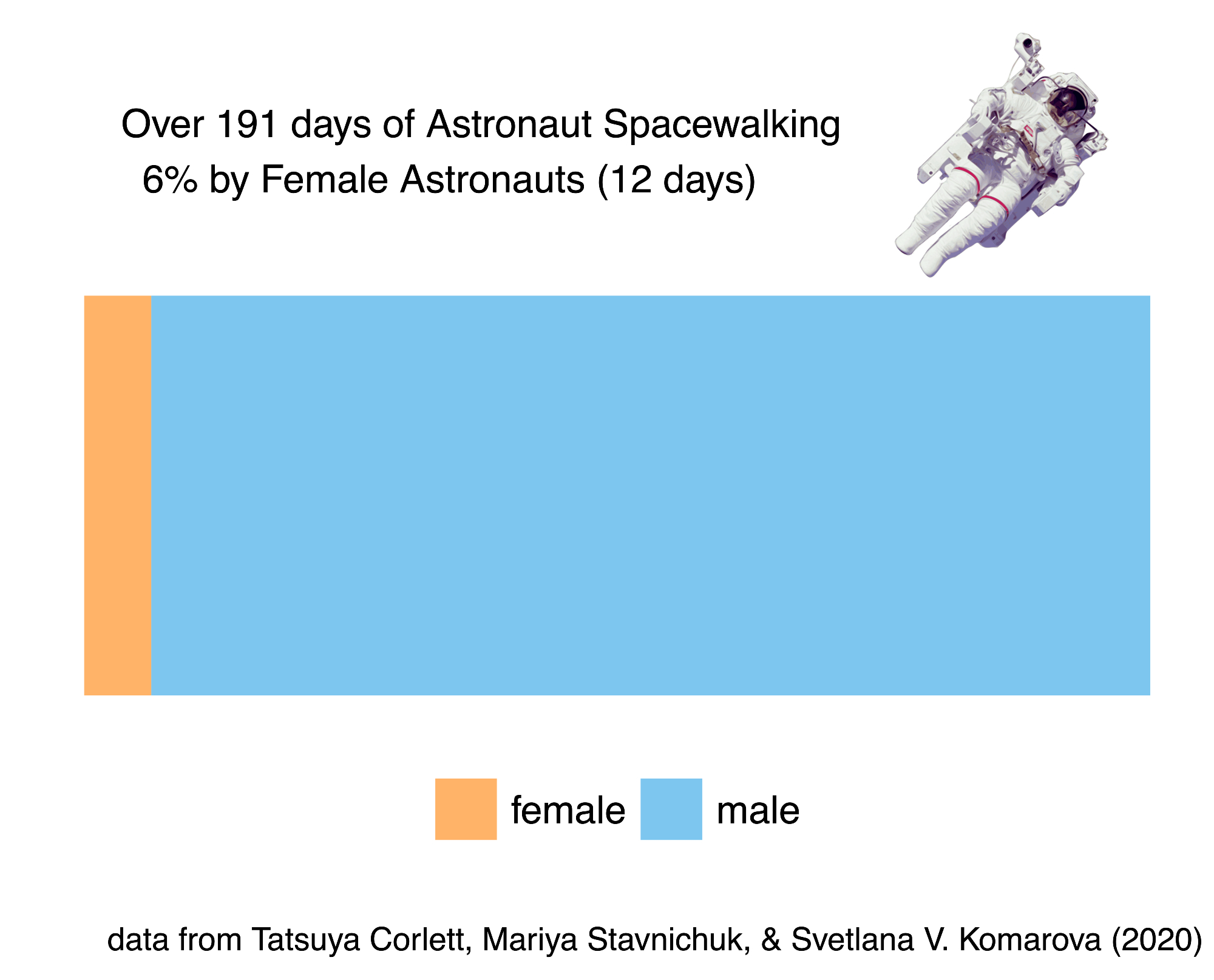 Over 191 days of Astronaut Spacewalking
6% by Female Astronauts (12 days)

female
male

data from Tatsuya Corlett, Mariya Stavnichuk, & Svetlana V. Komarova (2020)